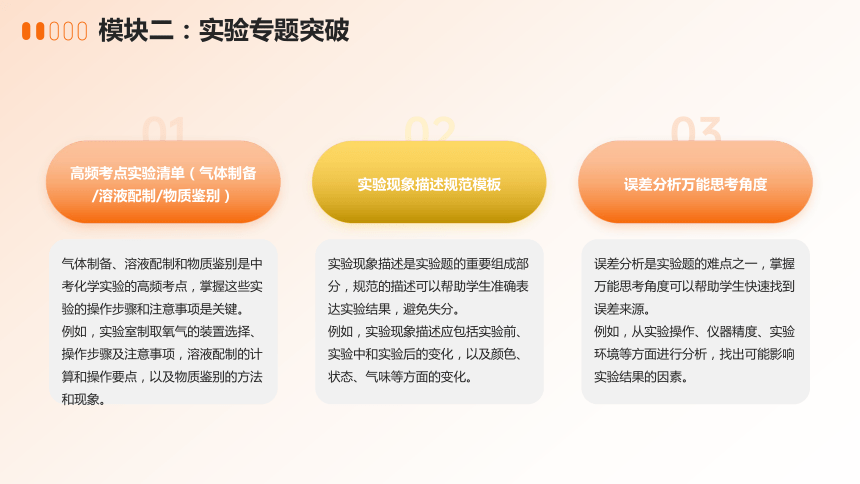 模块二：实验专题突破

01

高频考点实验清单（气体制备/溶液配制/物质鉴别）

气体制备、溶液配制和物质鉴别是中考化学实验的高频考点，掌握这些实验的操作步骤和注意事项是关键。
例如，实验室制取氧气的装置选择、操作步骤及注意事项，溶液配制的计算和操作要点，以及物质鉴别的方法和现象。

02

实验现象描述规范模板

实验现象描述是实验题的重要组成部分，规范的描述可以帮助学生准确表达实验结果，避免失分。
例如，实验现象描述应包括实验前、实验中和实验后的变化，以及颜色、状态、气味等方面的变化。

03

误差分析万能思考角度

误差分析是实验题的难点之一，掌握万能思考角度可以帮助学生快速找到误差来源。
例如，从实验操作、仪器精度、实验环境等方面进行分析，找出可能影响实验结果的因素。